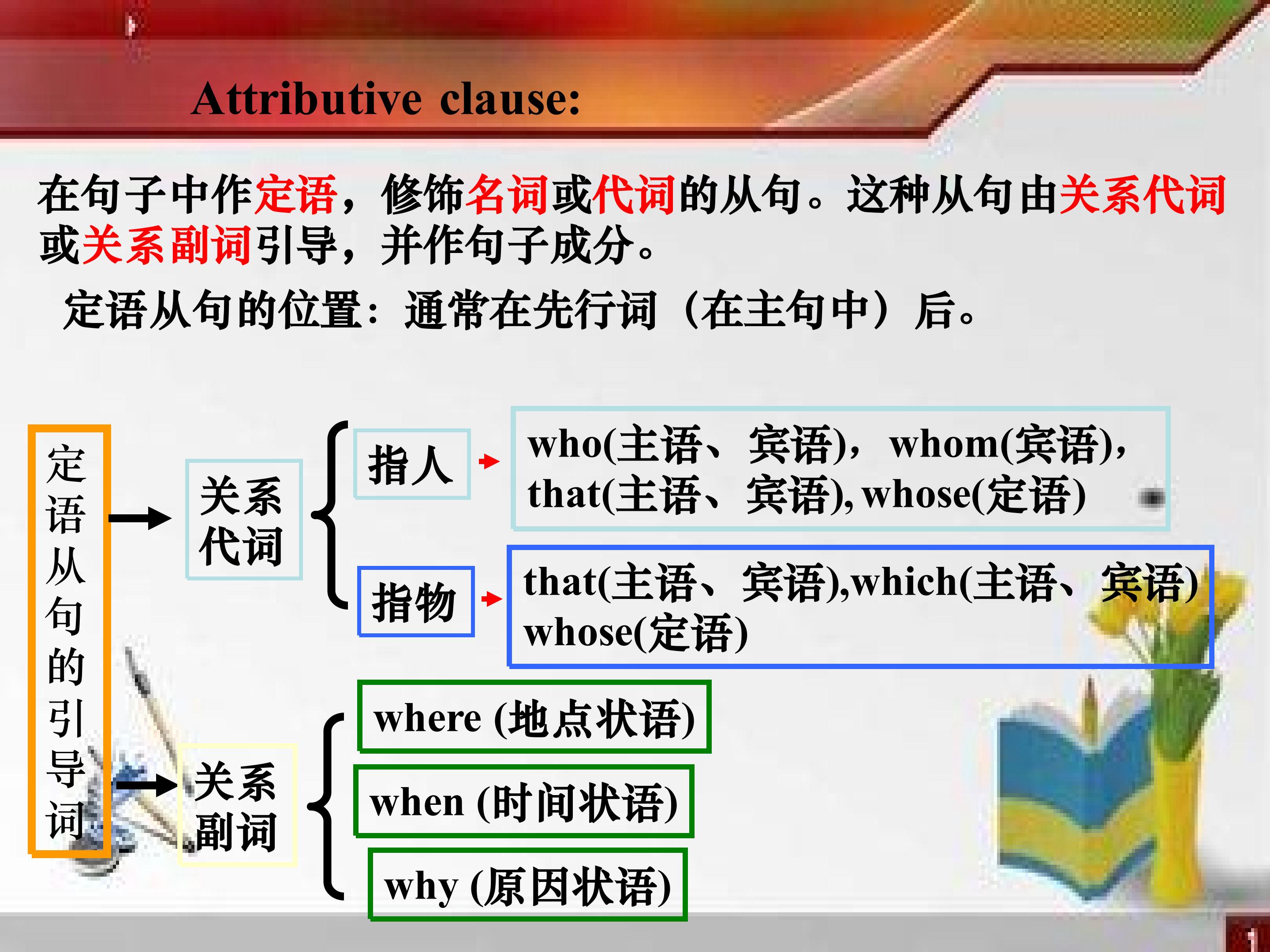 Attributive clause:

在句子中作定语，修饰名词或代词的从句。这种从句由关系代词或关系副词引导，并作句子成分。

定语从句的位置：通常在先行词（在主句中）后。

定语从句的引导词

关系代词

指人

who(主语、宾语)，whom(宾语)，that(主语、宾语), whose(定语)

指物

that(主语、宾语),which(主语、宾语) whose(定语)

关系副词

where (地点状语)

when (时间状语)

why (原因状语)

1